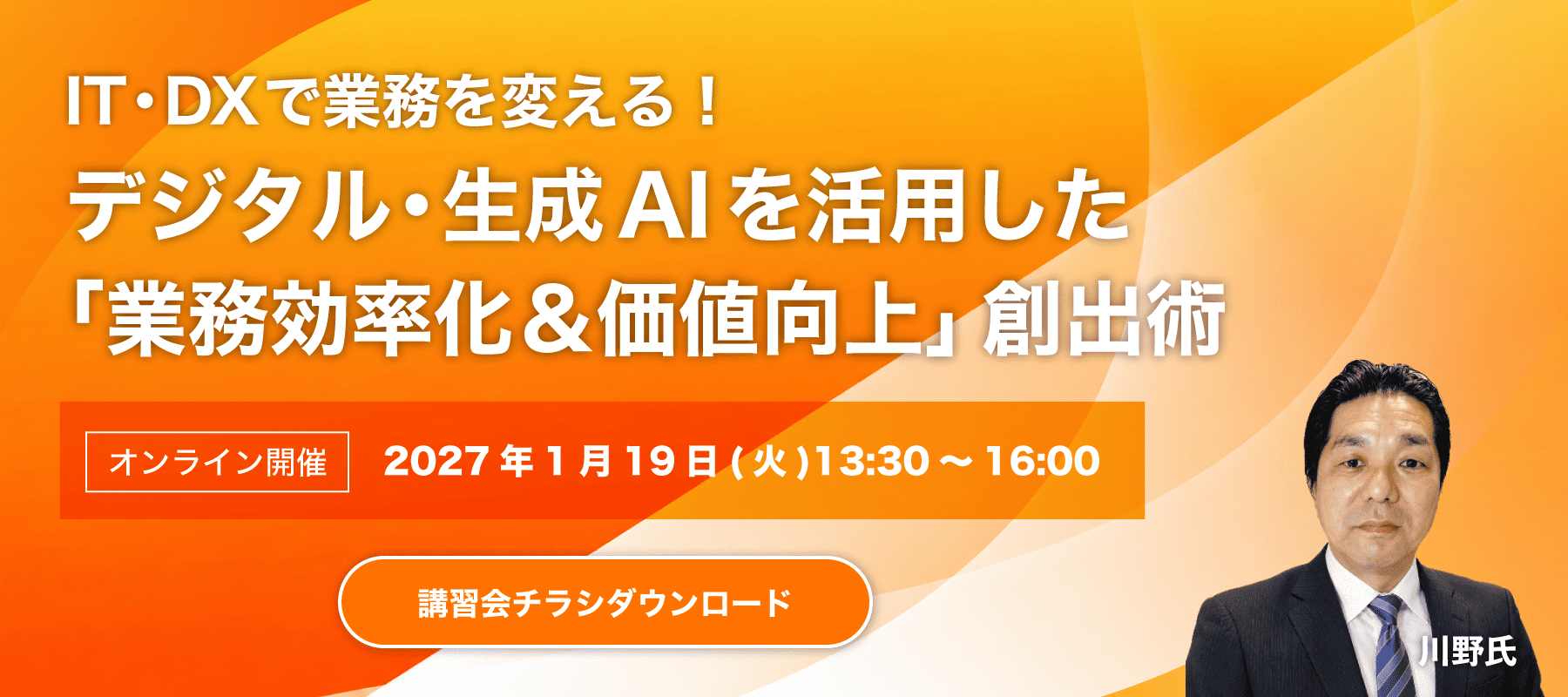 IT・DXで業務を変える！

デジタル・生成AIを活用した

「業務効率化＆価値向上」創出術

オンライン開催 2027年1月19日(火)13:30～16:00

講習会チラシダウンロード

川野氏